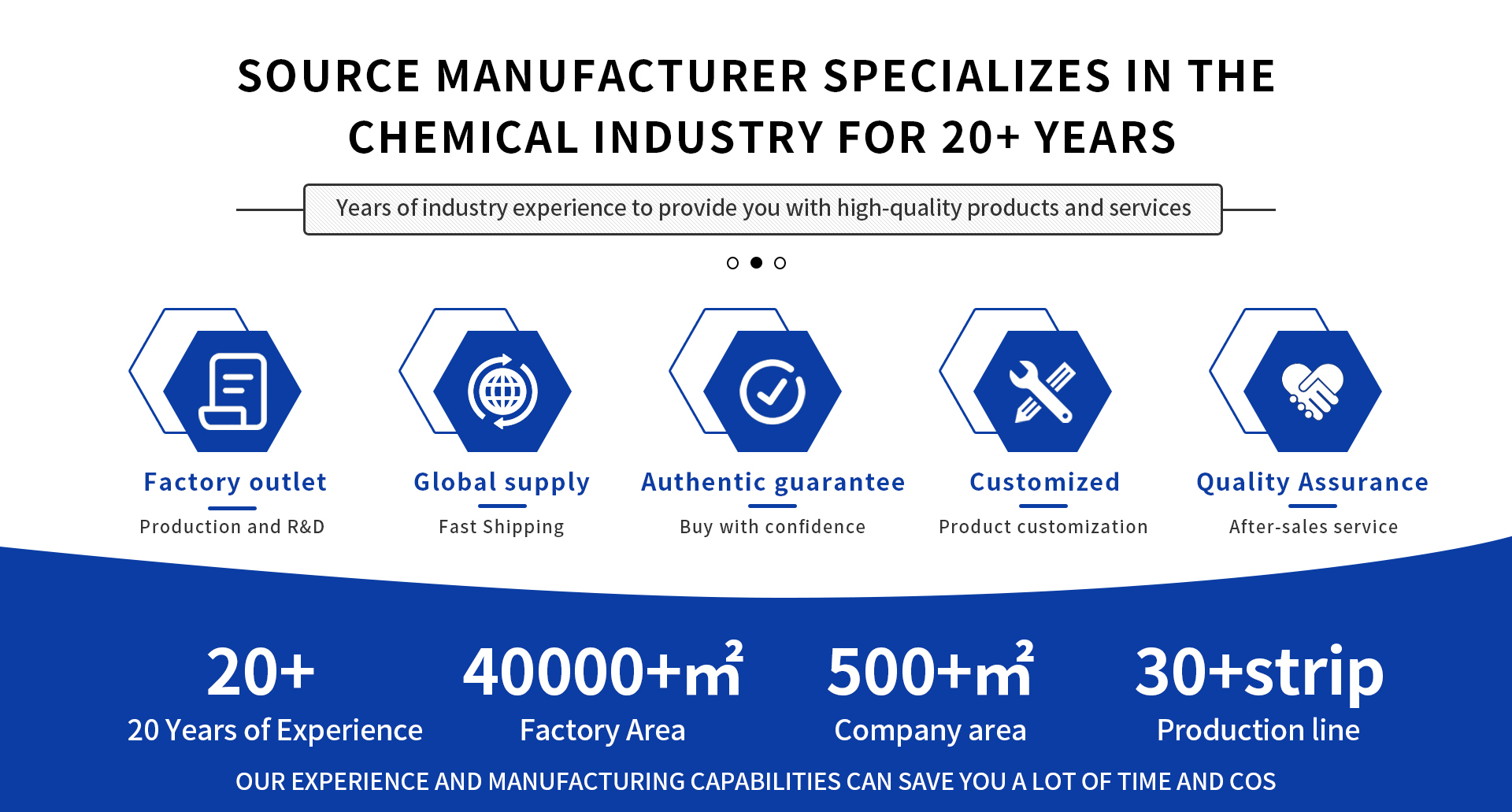 SOURCE MANUFACTURER SPECIALIZES IN THE CHEMICAL INDUSTRY FOR 20+ YEARS

Years of industry experience to provide you with high-quality products and services

Factory outlet
Production and R&D

Global supply
Fast Shipping

Authentic guarantee
Buy with confidence

Customized
Product customization

Quality Assurance
After-sales service

20+
20 Years of Experience

40000+$m^2$
Factory Area

500+$m^2$
Company area

30+strip
Production line

OUR EXPERIENCE AND MANUFACTURING CAPABILITIES CAN SAVE YOU A LOT OF TIME AND COS